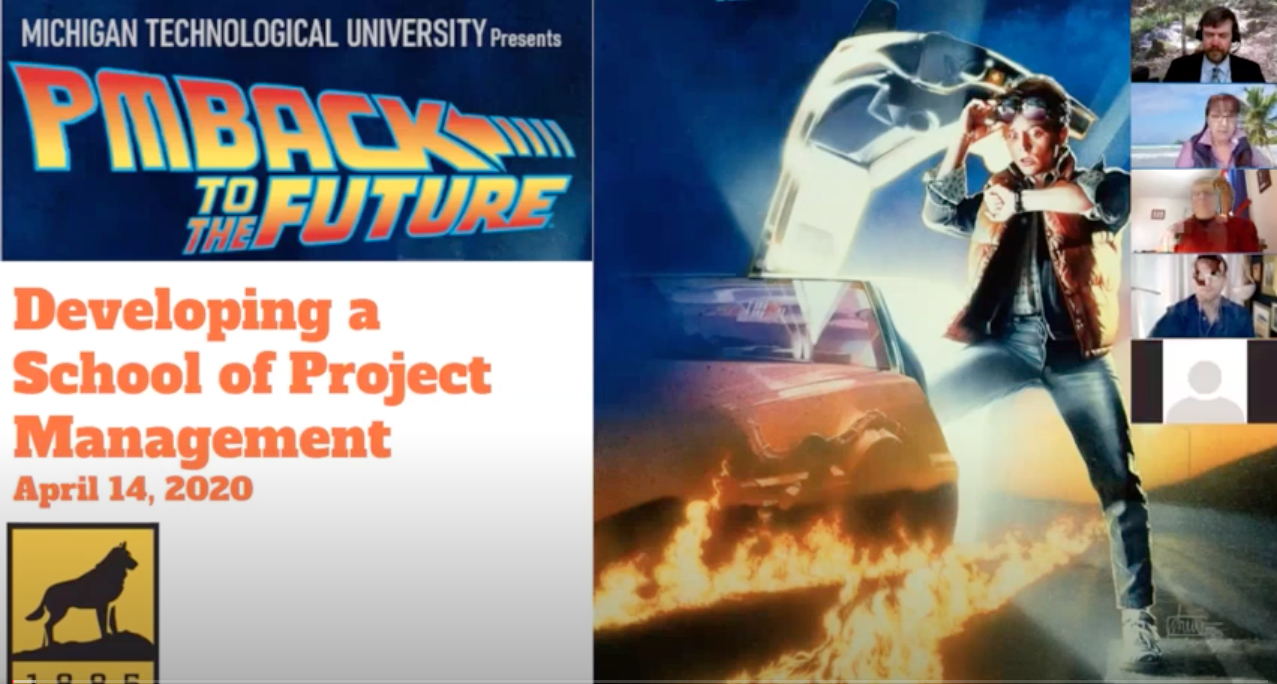 MICHIGAN TECHNOLOGICAL UNIVERSITY Presents

PMBACK TO THE FUTURE

Developing a School of Project Management

April 14, 2020

1885